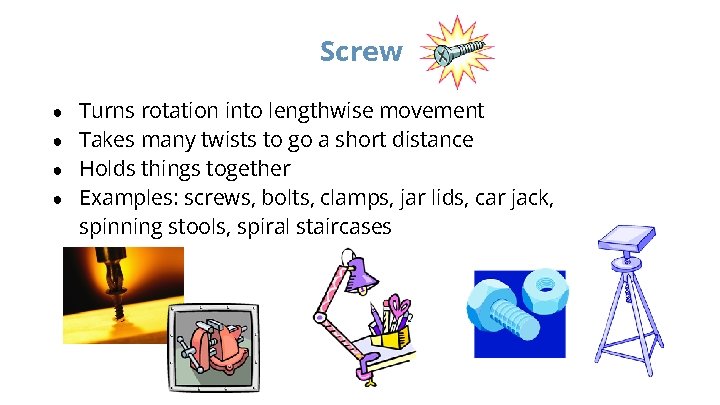 Screw

- Turns rotation into lengthwise movement
- Takes many twists to go a short distance
- Holds things together
- Examples: screws, bolts, clamps, jar lids, car jack, spinning stools, spiral staircases